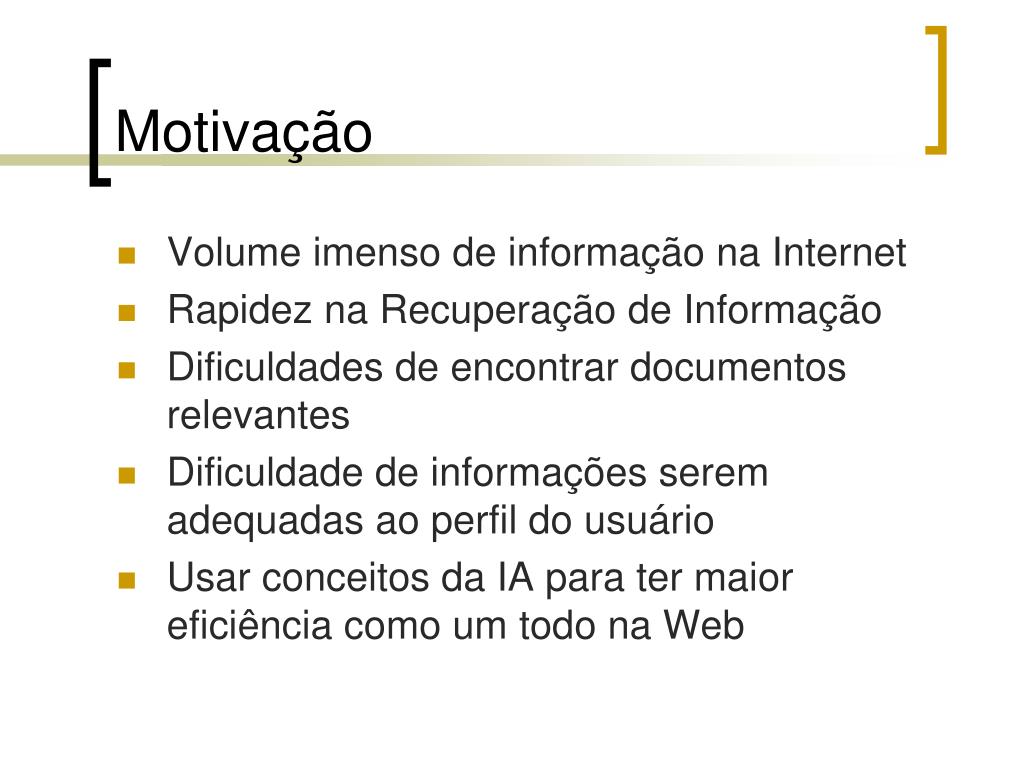 Motivação

- Volume imenso de informação na Internet
- Rapidez na Recuperação de Informação
- Dificuldades de encontrar documentos relevantes
- Dificuldade de informações serem adequadas ao perfil do usuário
- Usar conceitos da IA para ter maior eficiência como um todo na Web